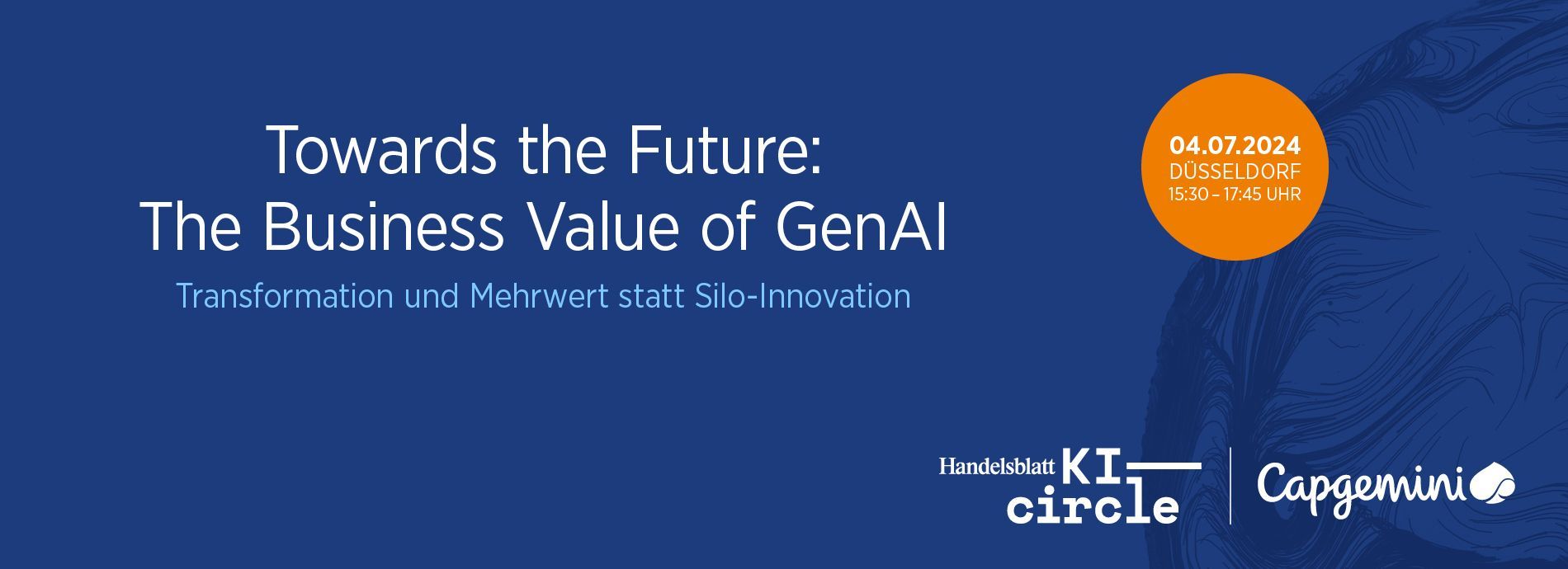 Towards the Future:
The Business Value of GenAI

Transformation und Mehrwert statt Silo-Innovation

04.07.2024
DÜSSELDORF
15:30 – 17:45 UHR

Handelsblatt KI circle

Capgemini